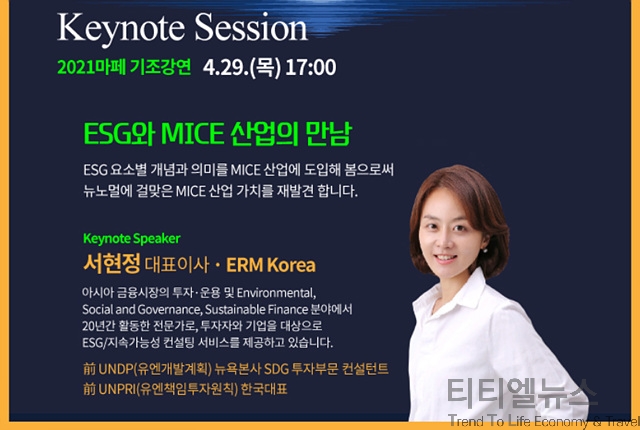 Keynote Session

2021마페 기조강연 4.29.(목) 17:00

ESG와 MICE 산업의 만남

ESG 요소별 개념과 의미를 MICE 산업에 도입해 봄으로써 뉴노멀에 걸맞은 MICE 산업 가치를 재발견 합니다.

Keynote Speaker

서현정 대표이사 · ERM Korea

아시아 금융시장의 투자·운용 및 Environmental, Social and Governance, Sustainable Finance 분야에서 20년간 활동한 전문가로, 투자자와 기업을 대상으로 ESG/지속가능성 컨설팅 서비스를 제공하고 있습니다.

前 UNDP(유엔개발계획) 뉴욕본사 SDG 투자부문 컨설턴트
前 UNPRI(유엔책임투자원칙) 한국대표

티티엘뉴스
Trend To Life Economy & Travel